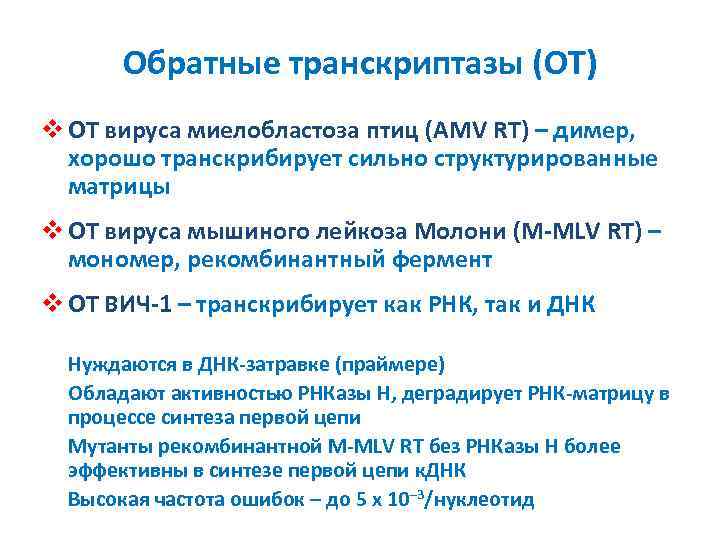 Обратные транскриптазы (ОТ)

❖ ОТ вируса миелобластоза птиц (AMV RT) – димер, хорошо транскрибирует сильно структурированные матрицы

❖ ОТ вируса мышиного лейкоза Молони (M-MLV RT) – мономер, рекомбинантный фермент

❖ ОТ ВИЧ-1 – транскрибирует как РНК, так и ДНК

Нуждаются в ДНК-затравке (праймере)
Обладают активностью РНКазы Н, деградирует РНК-матрицу в процессе синтеза первой цепи
Мутанты рекомбинантной M-MLV RT без РНКазы Н более эффективны в синтезе первой цепи кДНК
Высокая частота ошибок – до 5 х $10^{-3}$/нуклеотид